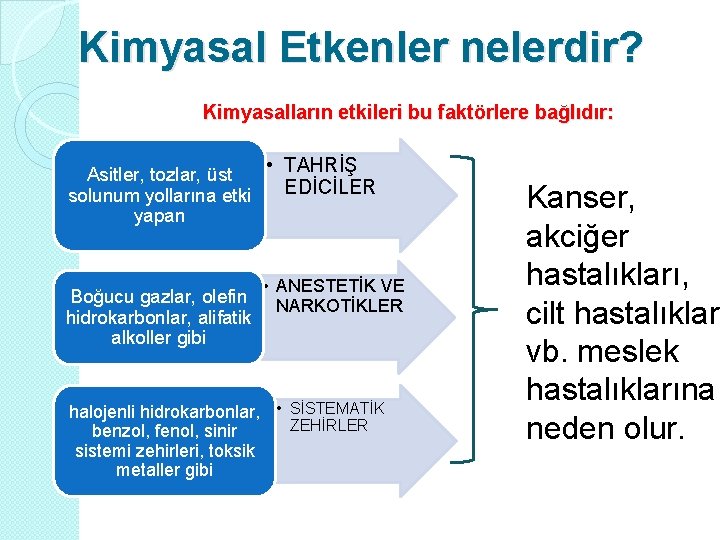 Kimyasal Etkenler nelerdir?

Kimyasalların etkileri bu faktörlere bağlıdır:

Asitler, tozlar, üst solunum yollarına etki yapan

• TAHRİŞ EDİCİLER

Boğucu gazlar, olefin hidrokarbonlar, alifatik alkoller gibi

• ANESTETİK VE NARKOTİKLER

halojenli hidrokarbonlar, benzol, fenol, sinir sistemi zehirleri, toksik metaller gibi

• SİSTEMATİK ZEHİRLER

Kanser, akciğer hastalıkları, cilt hastalıklar vb. meslek hastalıklarına neden olur.